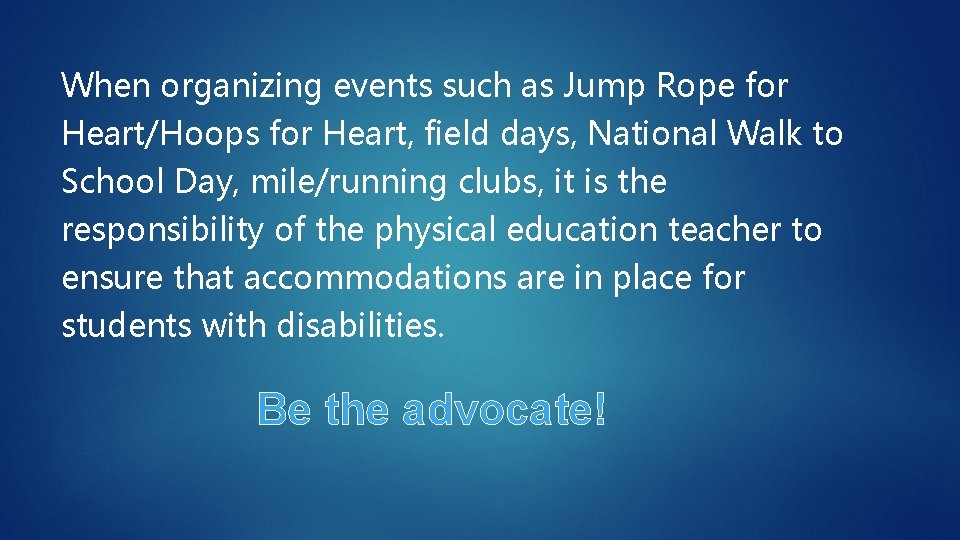 When organizing events such as Jump Rope for Heart/Hoops for Heart, field days, National Walk to School Day, mile/running clubs, it is the responsibility of the physical education teacher to ensure that accommodations are in place for students with disabilities.

Be the advocate!